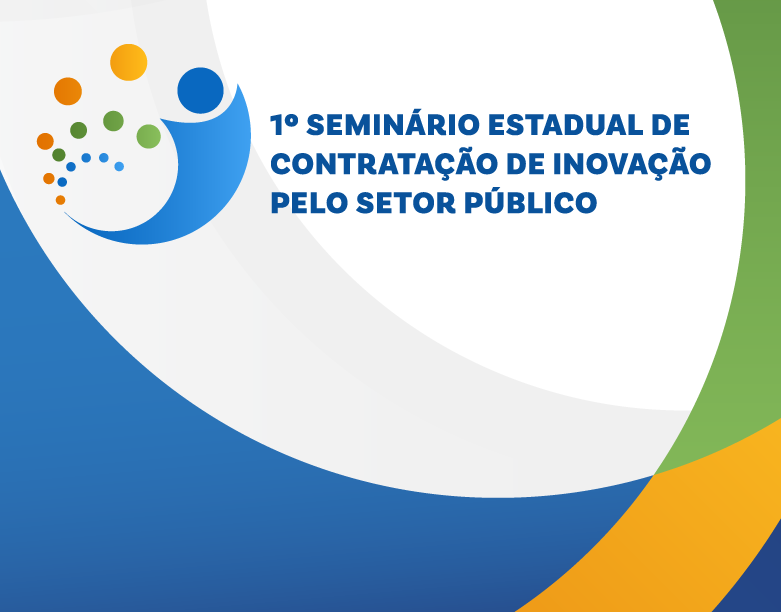 1º SEMINÁRIO ESTADUAL DE CONTRATAÇÃO DE INOVAÇÃO PELO SETOR PÚBLICO